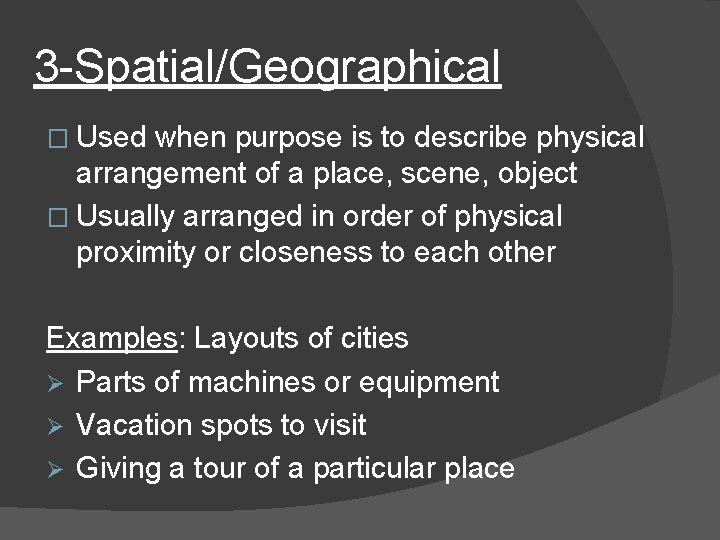 3-Spatial/Geographical

□ Used when purpose is to describe physical arrangement of a place, scene, object

□ Usually arranged in order of physical proximity or closeness to each other

Examples: Layouts of cities

➢ Parts of machines or equipment

➢ Vacation spots to visit

➢ Giving a tour of a particular place